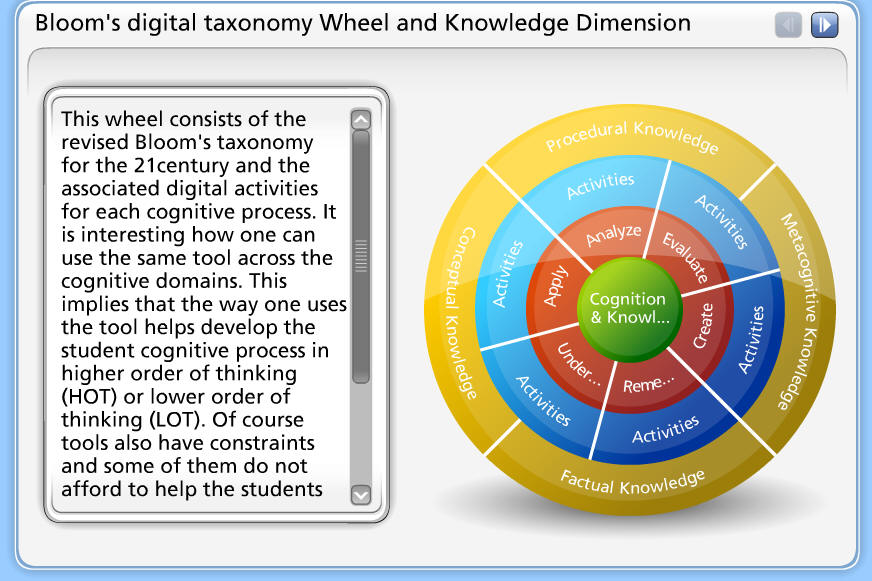 Bloom's digital taxonomy Wheel and Knowledge Dimension

This wheel consists of the revised Bloom's taxonomy for the 21century and the associated digital activities for each cognitive process. It is interesting how one can use the same tool across the cognitive domains. This implies that the way one uses the tool helps develop the student cognitive process in higher order of thinking (HOT) or lower order of thinking (LOT). Of course tools also have constraints and some of them do not afford to help the students

Procedural Knowledge
Metacognitive Knowledge
Factual Knowledge
Conceptual Knowledge
Activities
Activities
Activities
Activities
Activities
Activities
Analyze
Evaluate
Create
Reme...
Under...
Apply
Cognition & Knowl...